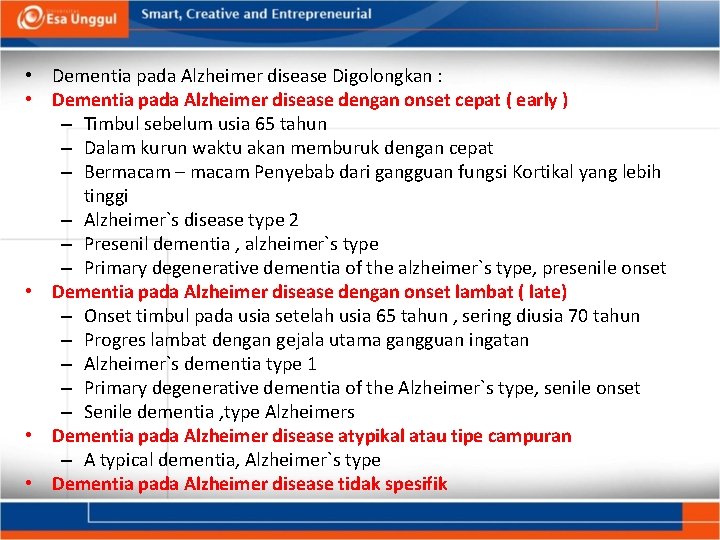 Esa Unggul
Smart, Creative and Entrepreneurial

• Dementia pada Alzheimer disease Digolongkan :
• Dementia pada Alzheimer disease dengan onset cepat ( early )
– Timbul sebelum usia 65 tahun
– Dalam kurun waktu akan memburuk dengan cepat
– Bermacam – macam Penyebab dari gangguan fungsi Kortikal yang lebih tinggi
– Alzheimer`s disease type 2
– Presenil dementia , alzheimer`s type
– Primary degenerative dementia of the alzheimer`s type, presenile onset
• Dementia pada Alzheimer disease dengan onset lambat ( late)
– Onset timbul pada usia setelah usia 65 tahun , sering diusia 70 tahun
– Progres lambat dengan gejala utama gangguan ingatan
– Alzheimer`s dementia type 1
– Primary degenerative dementia of the Alzheimer`s type, senile onset
– Senile dementia ,type Alzheimers
• Dementia pada Alzheimer disease atypikal atau tipe campuran
– A typical dementia, Alzheimer`s type
• Dementia pada Alzheimer disease tidak spesifik